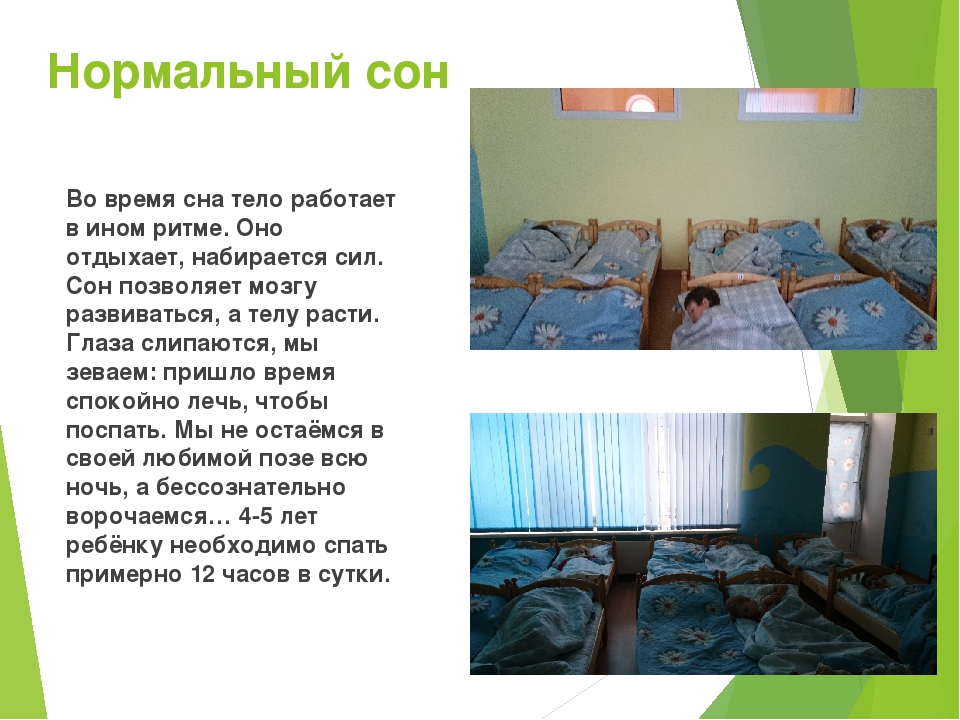 Нормальный сон

Во время сна тело работает в ином ритме. Оно отдыхает, набирается сил. Сон позволяет мозгу развиваться, а телу расти. Глаза слипаются, мы зеваем: пришло время спокойно лечь, чтобы поспать. Мы не остаёмся в своей любимой позе всю ночь, а бессознательно ворочаемся… 4-5 лет ребёнку необходимо спать примерно 12 часов в сутки.